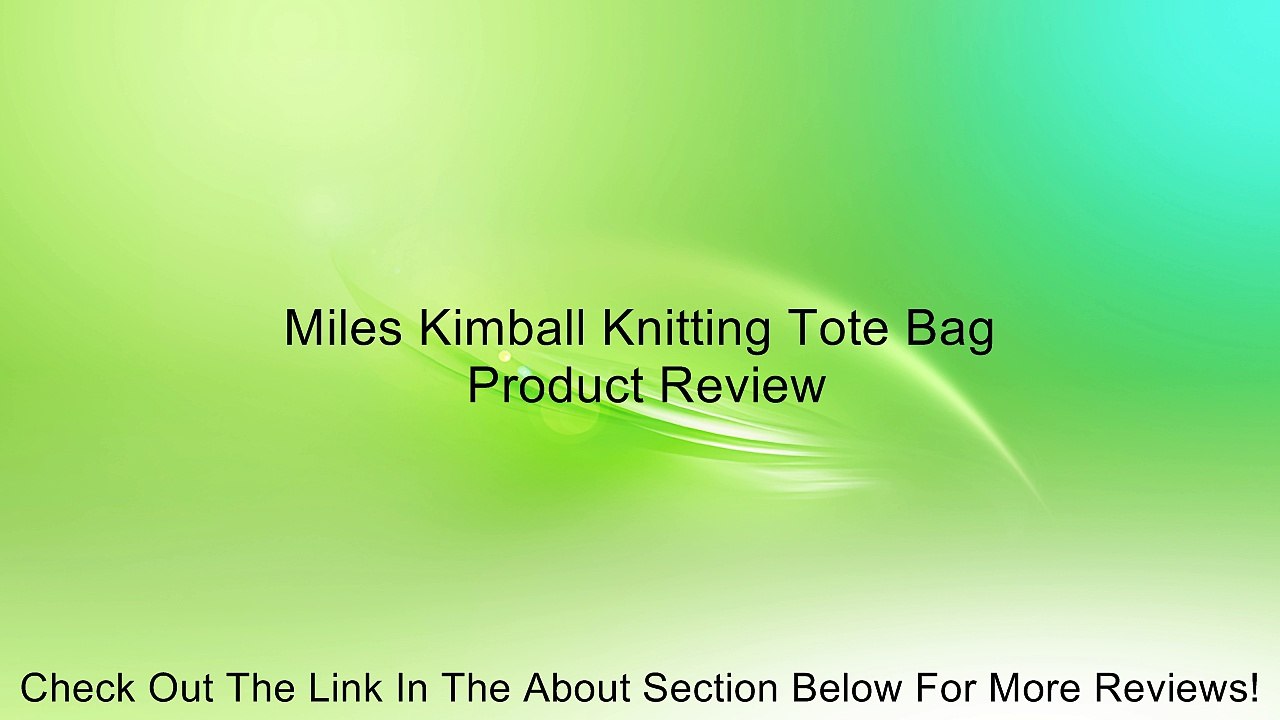 Miles Kimball Knitting Tote Bag
Product Review

Check Out The Link In The About Section Below For More Reviews!